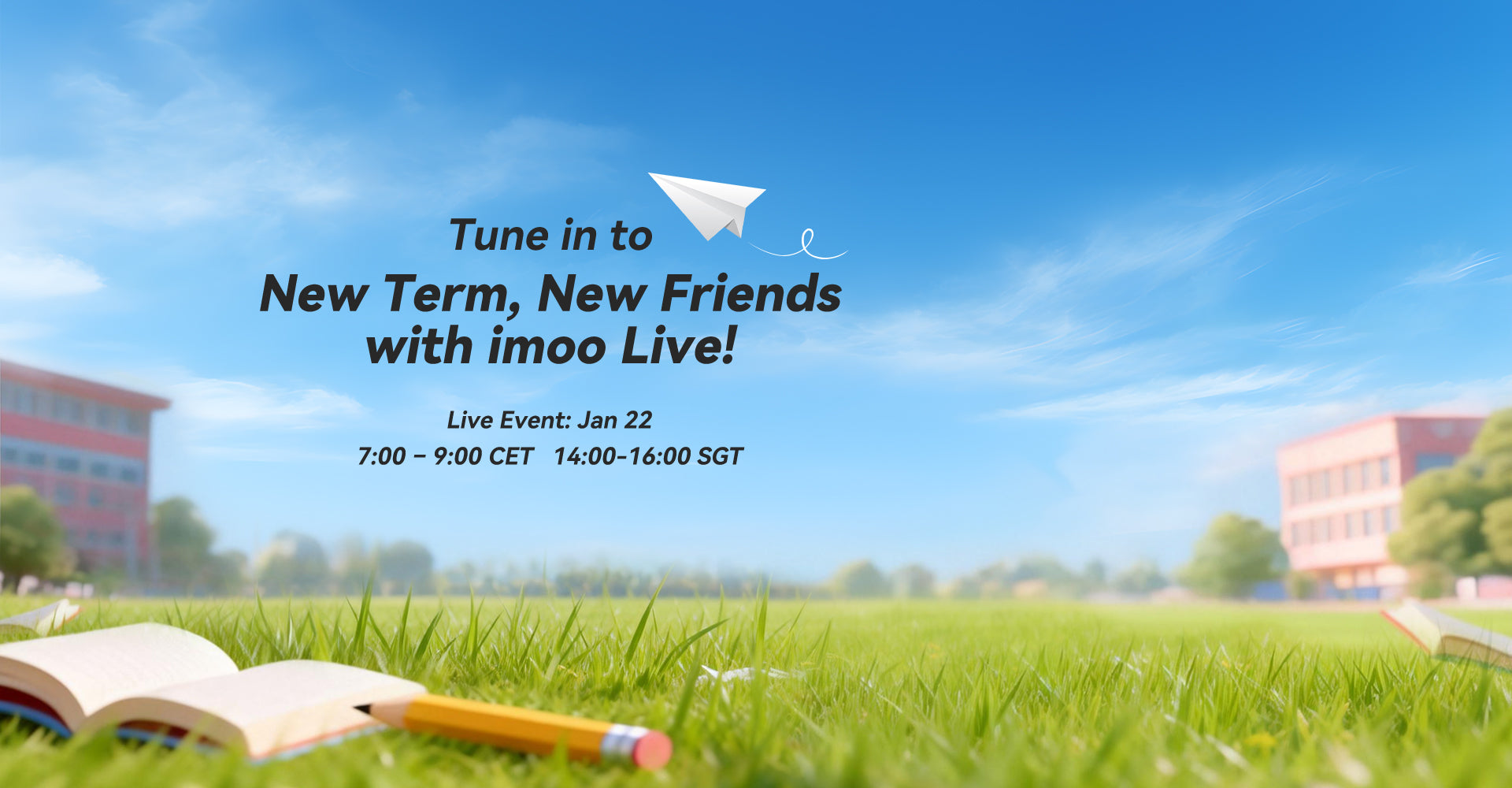 Tune in to
New Term, New Friends with imoo Live!

Live Event: Jan 22
7:00 – 9:00 CET 14:00-16:00 SGT